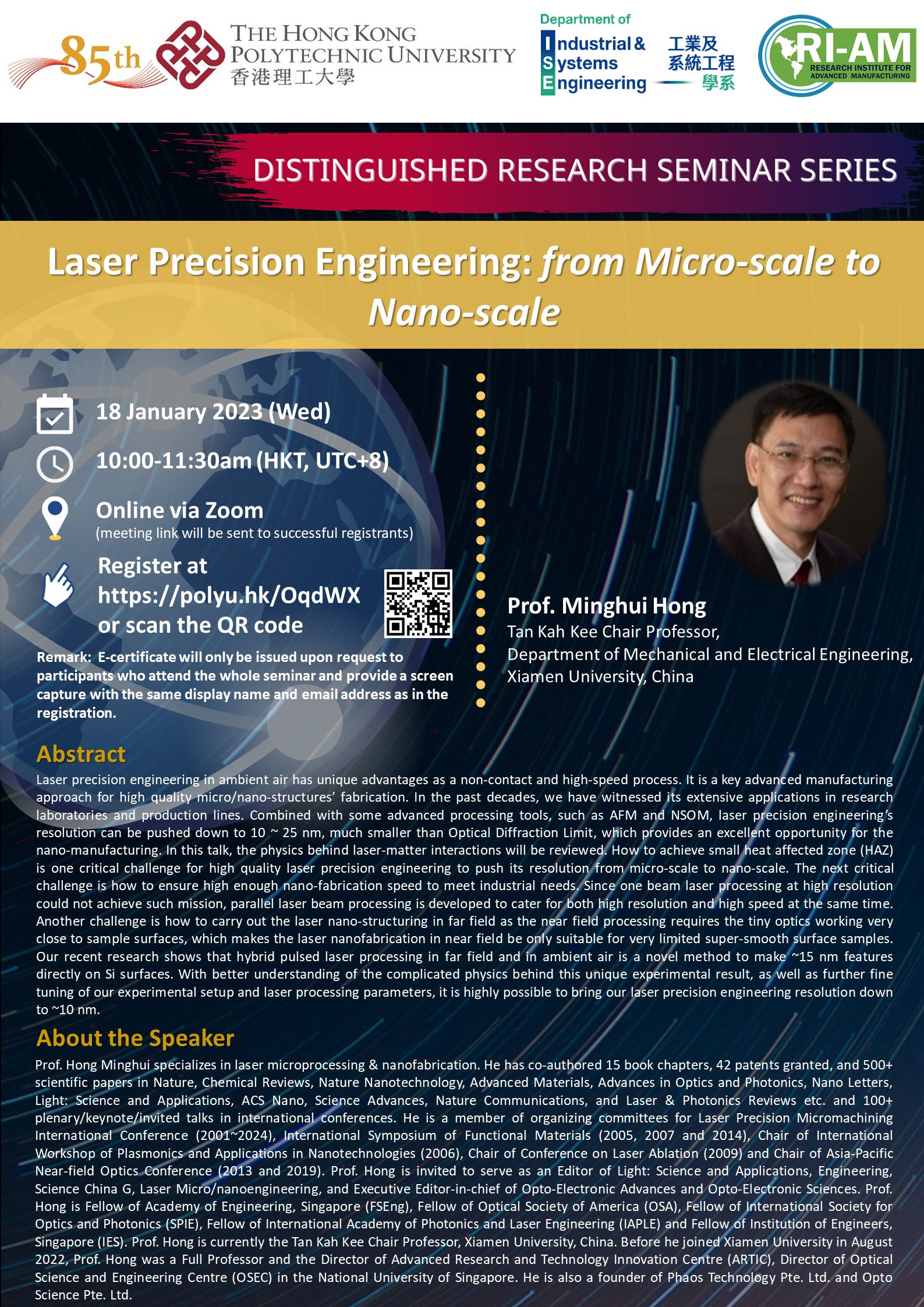 85th
THE HONG KONG POLYTECHNIC UNIVERSITY
香港理工大學

Department of
Industrial & Systems Engineering
工業及系統工程學系

RI-AM
RESEARCH INSTITUTE FOR ADVANCED MANUFACTURING

DISTINGUISHED RESEARCH SEMINAR SERIES

Laser Precision Engineering: from Micro-scale to Nano-scale

18 January 2023 (Wed)

10:00-11:30am (HKT, UTC+8)

Online via Zoom
(meeting link will be sent to successful registrants)

Register at https://polyu.hk/OqdWX or scan the QR code

Remark: E-certificate will only be issued upon request to participants who attend the whole seminar and provide a screen capture with the same display name and email address as in the registration.

Prof. Minghui Hong
Tan Kah Kee Chair Professor,
Department of Mechanical and Electrical Engineering,
Xiamen University, China

Abstract
Laser precision engineering in ambient air has unique advantages as a non-contact and high-speed process. It is a key advanced manufacturing approach for high quality micro/nano-structures' fabrication. In the past decades, we have witnessed its extensive applications in research laboratories and production lines. Combined with some advanced processing tools, such as AFM and NSOM, laser precision engineering's resolution can be pushed down to 10 ~ 25 nm, much smaller than Optical Diffraction Limit, which provides an excellent opportunity for the nano-manufacturing. In this talk, the physics behind laser-matter interactions will be reviewed. How to achieve small heat affected zone (HAZ) is one critical challenge for high quality laser precision engineering to push its resolution from micro-scale to nano-scale. The next critical challenge is how to ensure high enough nano-fabrication speed to meet industrial needs. Since one beam laser processing at high resolution could not achieve such mission, parallel laser beam processing is developed to cater for both high resolution and high speed at the same time. Another challenge is how to carry out the laser nano-structuring in far field as the near field processing requires the tiny optics working very close to sample surfaces, which makes the laser nanofabrication in near field be only suitable for very limited super-smooth surface samples. Our recent research shows that hybrid pulsed laser processing in far field and in ambient air is a novel method to make ~15 nm features directly on Si surfaces. With better understanding of the complicated physics behind this unique experimental result, as well as further fine tuning of our experimental setup and laser processing parameters, it is highly possible to bring our laser precision engineering resolution down to ~10 nm.

About the Speaker
Prof. Hong Minghui specializes in laser microprocessing & nanofabrication. He has co-authored 15 book chapters, 42 patents granted, and 500+ scientific papers in Nature, Chemical Reviews, Nature Nanotechnology, Advanced Materials, Advances in Optics and Photonics, Nano Letters, Light: Science and Applications, ACS Nano, Science Advances, Nature Communications, and Laser & Photonics Reviews etc. and 100+ plenary/keynote/invited talks in international conferences. He is a member of organizing committees for Laser Precision Micromachining International Conference (2001~2024), International Symposium of Functional Materials (2005, 2007 and 2014), Chair of International Workshop of Plasmonics and Applications in Nanotechnologies (2006), Chair of Conference on Laser Ablation (2009) and Chair of Asia-Pacific Near-field Optics Conference (2013 and 2019). Prof. Hong is invited to serve as an Editor of Light: Science and Applications, Engineering, Science China G, Laser Micro/nanoengineering, and Executive Editor-in-chief of Opto-Electronic Advances and Opto-Electronic Sciences. Prof. Hong is Fellow of Academy of Engineering, Singapore (FSEng), Fellow of Optical Society of America (OSA), Fellow of International Society for Optics and Photonics (SPIE), Fellow of International Academy of Photonics and Laser Engineering (IAPLE) and Fellow of Institution of Engineers, Singapore (IES). Prof. Hong is currently the Tan Kah Kee Chair Professor, Xiamen University, China. Before he joined Xiamen University in August 2022, Prof. Hong was a Full Professor and the Director of Advanced Research and Technology Innovation Centre (ARTIC), Director of Optical Science and Engineering Centre (OSEC) in the National University of Singapore. He is also a founder of Phaos Technology Pte. Ltd. and Opto Science Pte. Ltd.